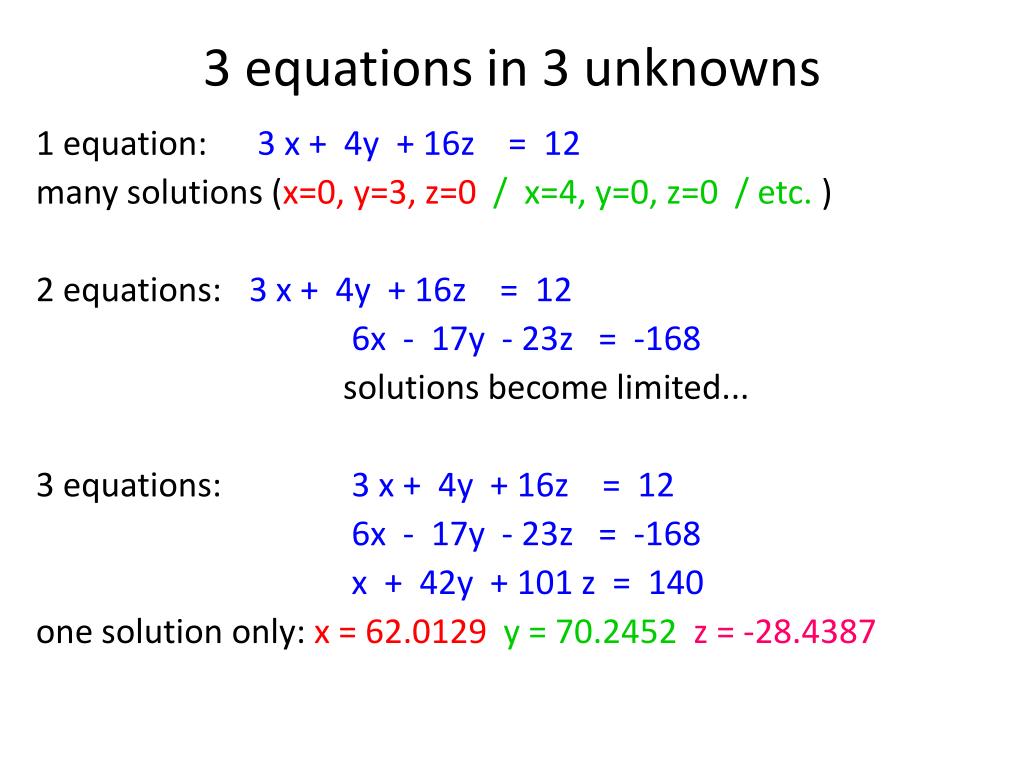 3 equations in 3 unknowns

1 equation: $3x + 4y + 16z = 12$
many solutions ($x=0, y=3, z=0$ / $x=4, y=0, z=0$ / etc. )

2 equations: $3x + 4y + 16z = 12$
$6x - 17y - 23z = -168$
solutions become limited...

3 equations: $3x + 4y + 16z = 12$
$6x - 17y - 23z = -168$
$x + 42y + 101z = 140$
one solution only: $x = 62.0129$ $y = 70.2452$ $z = -28.4387$